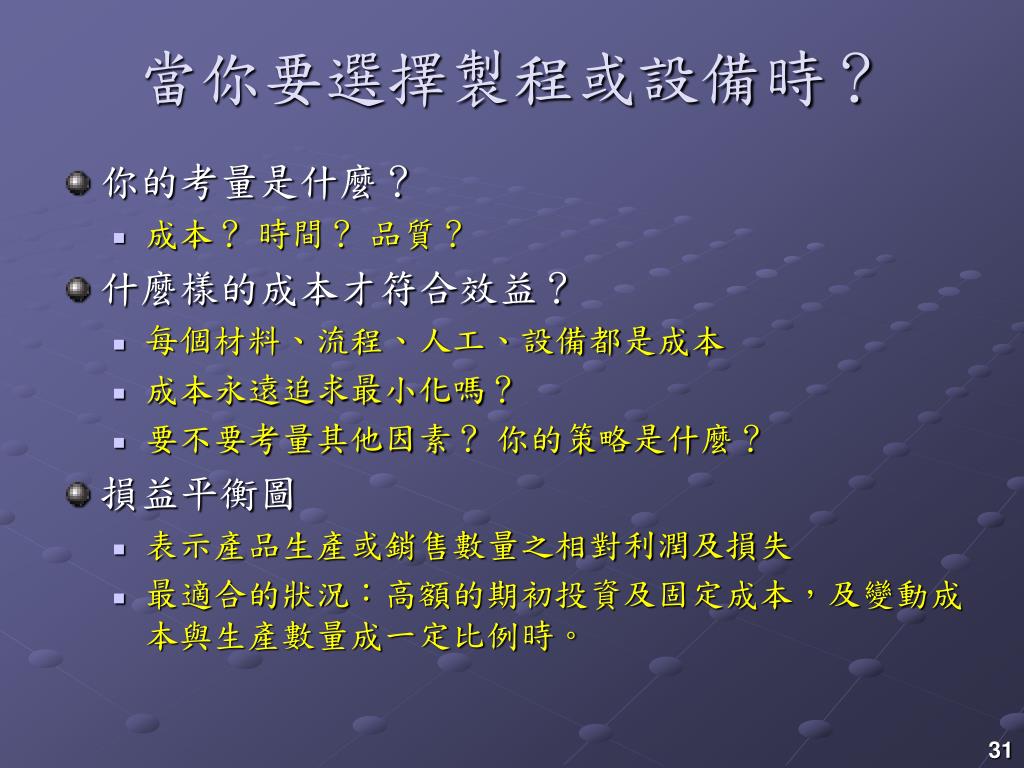 當你要選擇製程或設備時？

你的考量是什麼？

成本？ 時間？ 品質？

什麼樣的成本才符合效益？

每個材料、流程、人工、設備都是成本

成本永遠追求最小化嗎？

要不要考量其他因素？ 你的策略是什麼？

損益平衡圖

表示產品生產或銷售數量之相對利潤及損失

最適合的狀況：高額的期初投資及固定成本，及變動成本與生產數量成一定比例時。

31